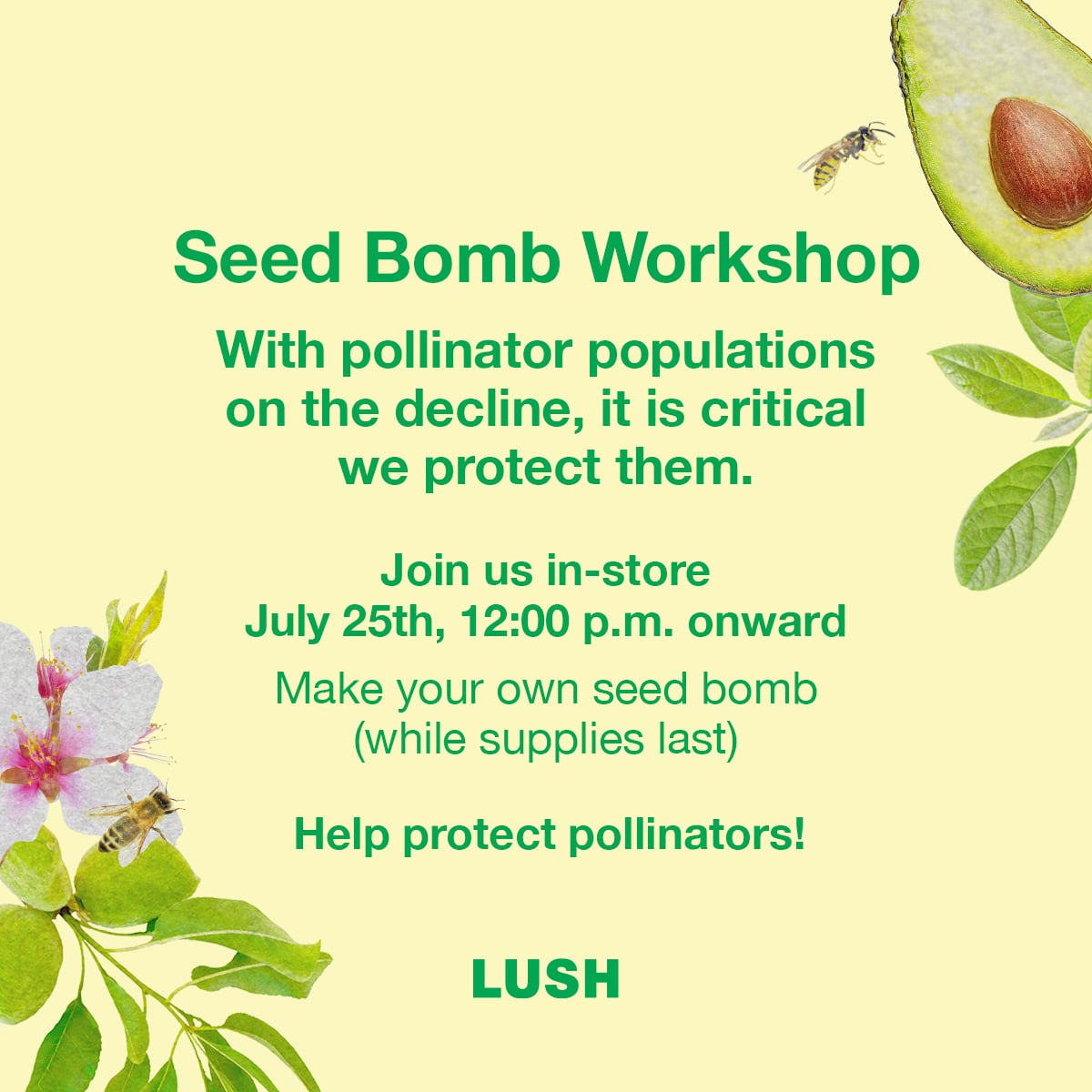 Seed Bomb Workshop

With pollinator populations on the decline, it is critical we protect them.

Join us in-store
July 25th, 12:00 p.m. onward

Make your own seed bomb
(while supplies last)

Help protect pollinators!

LUSH